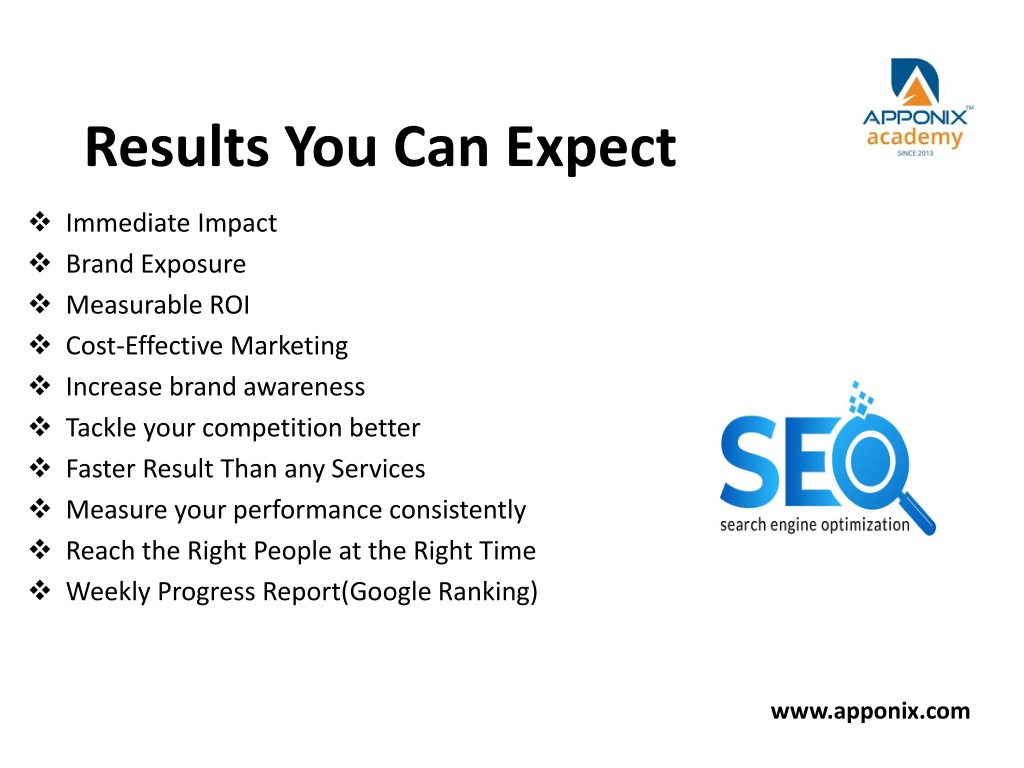 APPONIX™
academy
SINCE 2013

Results You Can Expect

❖ Immediate Impact
❖ Brand Exposure
❖ Measurable ROI
❖ Cost-Effective Marketing
❖ Increase brand awareness
❖ Tackle your competition better
❖ Faster Result Than any Services
❖ Measure your performance consistently
❖ Reach the Right People at the Right Time
❖ Weekly Progress Report(Google Ranking)

SEO
search engine optimization

www.apponix.com